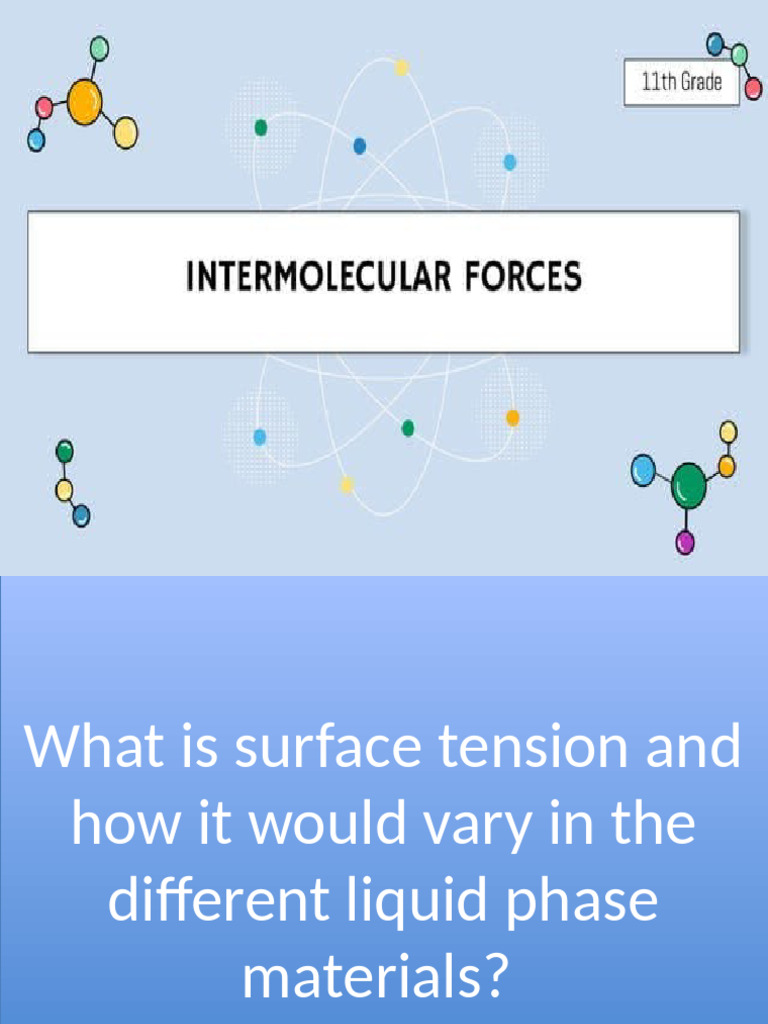 11th Grade

INTERMOLECULAR FORCES

What is surface tension and how it would vary in the different liquid phase materials?